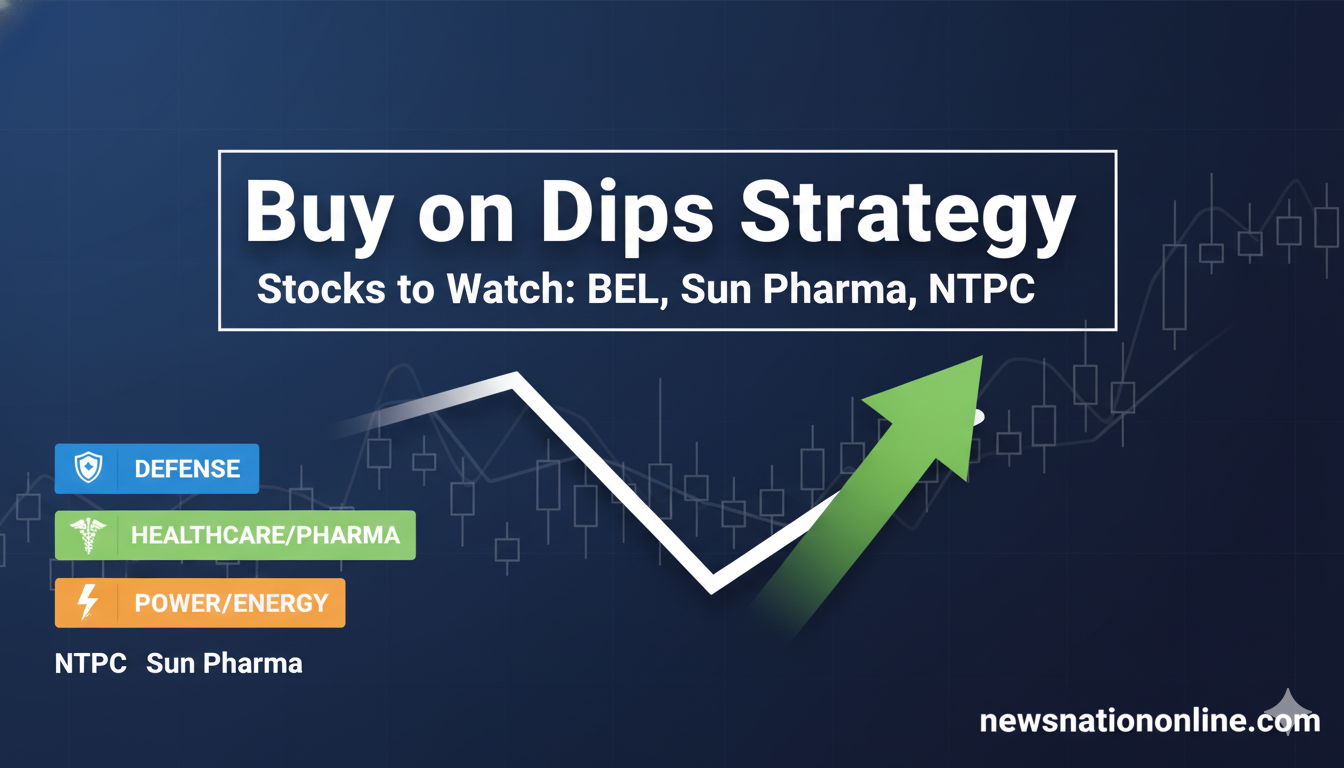 Buy on Dips Strategy
Stocks to Watch: BEL, Sun Pharma, NTPC

DEFENSE
HEALTHCARE/PHARMA
POWER/ENERGY

NTPC Sun Pharma

newsnationonline.com